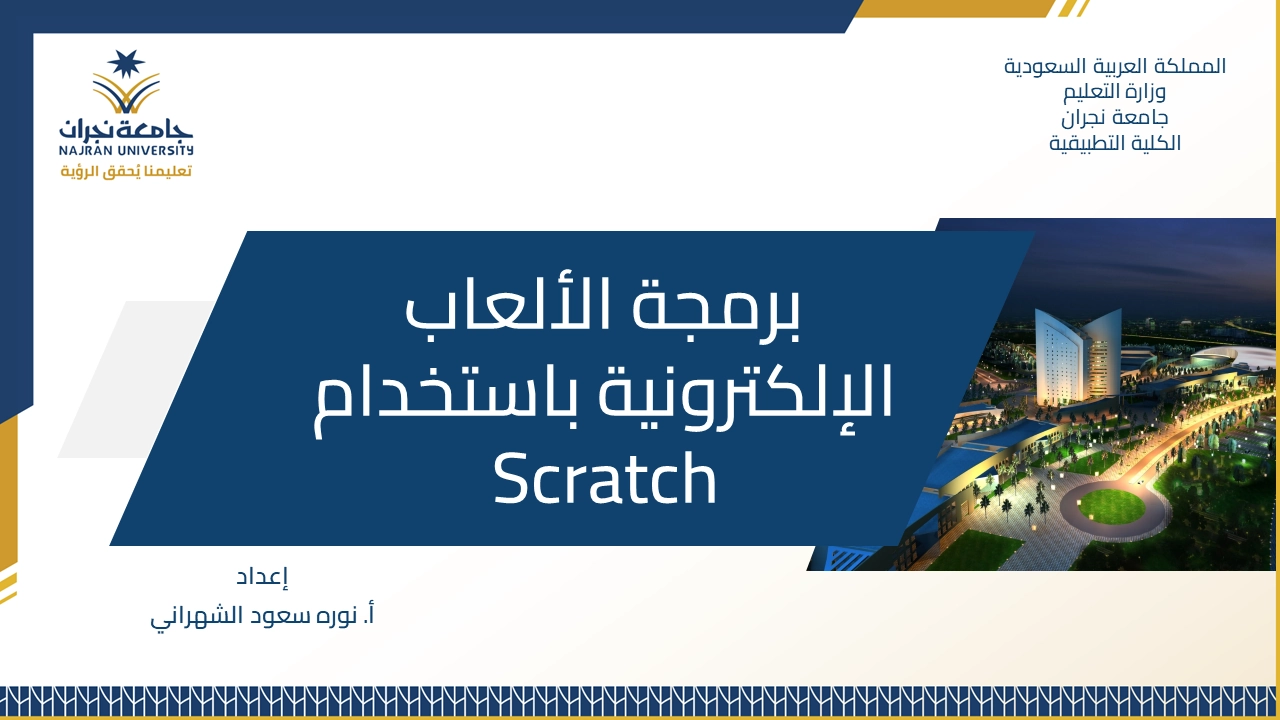 المملكة العربية السعودية
وزارة التعليم
جامعة نجران
الكلية التطبيقية

جامعة نجران
NAJRAN UNIVERSITY
تعليمنا يُحقق الرؤية

برمجة الألعاب الإلكترونية باستخدام Scratch

إعداد
أ. نوره سعود الشهراني